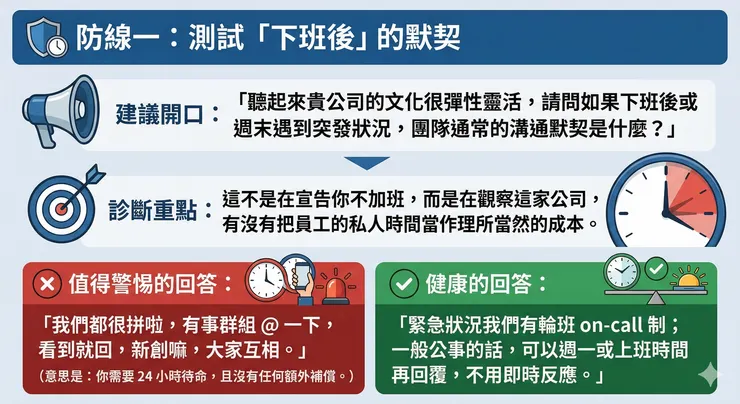 防線一：測試「下班後」的默契

建議開口：「聽起來貴公司的文化很彈性靈活，請問如果下班後或週末遇到突發狀況，團隊通常的溝通默契是什麼？」

診斷重點：這不是在宣告你不加班，而是在觀察這家公司，有沒有把員工的私人時間當作理所當然的成本。

值得警惕的回答：

「我們都很拼啦，有事群組 @ 一下，看到就回，新創嘛，大家互相。」

（意思是：你需要 24 小時待命，且沒有任何額外補償。）

健康的回答：

「緊急狀況我們有輪班 on-call 制；一般公事的話，可以週一或上班時間再回覆，不用即時反應。」